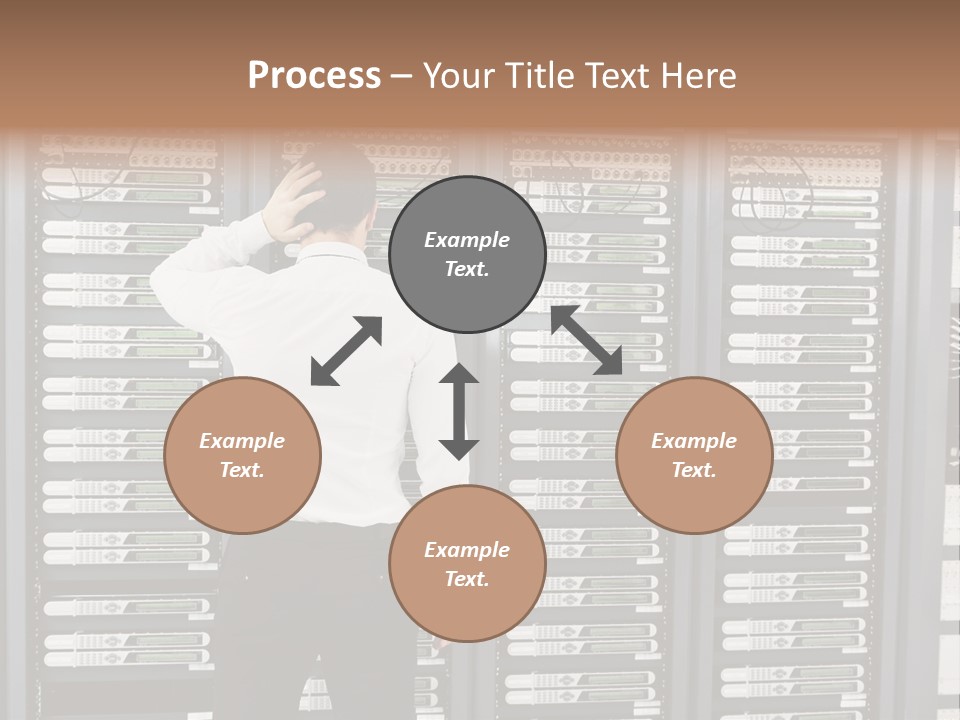 Process – Your Title Text Here

Example Text.

Example Text.

Example Text.

Example Text.